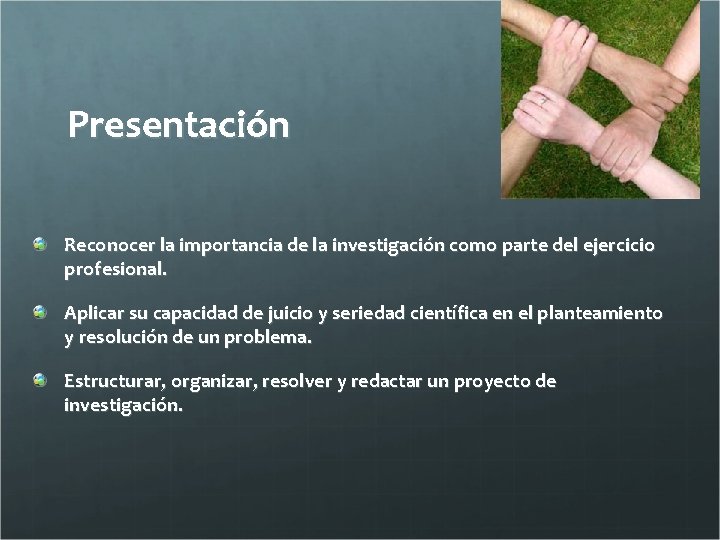 Presentación

Reconocer la importancia de la investigación como parte del ejercicio profesional.

Aplicar su capacidad de juicio y seriedad científica en el planteamiento y resolución de un problema.

Estructurar, organizar, resolver y redactar un proyecto de investigación.